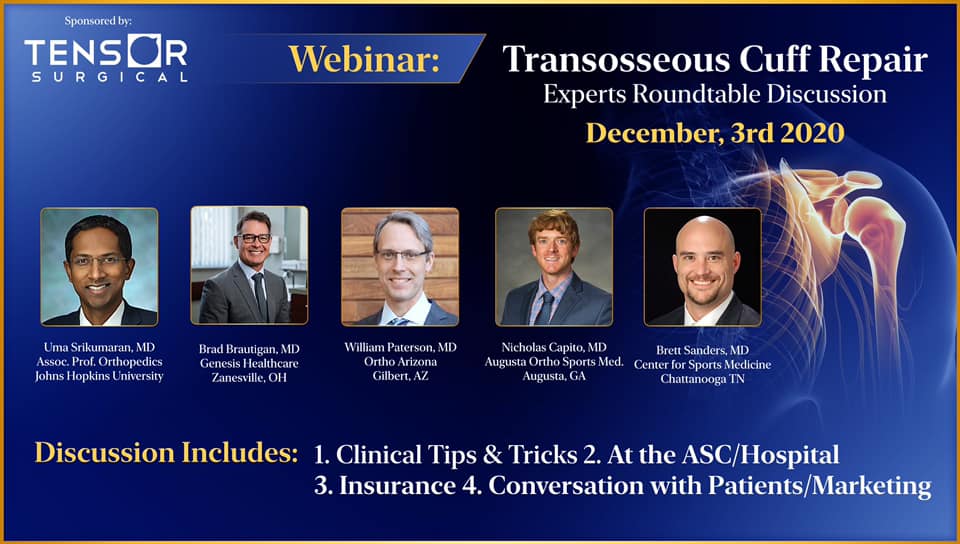 Sponsored by:
TENSOR SURGICAL

Webinar:

Transosseous Cuff Repair
Experts Roundtable Discussion
December, 3rd 2020

Uma Srikumaran, MD
Assoc. Prof. Orthopedics
Johns Hopkins University

Brad Brautigan, MD
Genesis Healthcare
Zanesville, OH

William Paterson, MD
Ortho Arizona
Gilbert, AZ

Nicholas Capito, MD
Augusta Ortho Sports Med.
Augusta, GA

Brett Sanders, MD
Center for Sports Medicine
Chattanooga TN

Discussion Includes: 1. Clinical Tips & Tricks 2. At the ASC/Hospital
3. Insurance 4. Conversation with Patients/Marketing